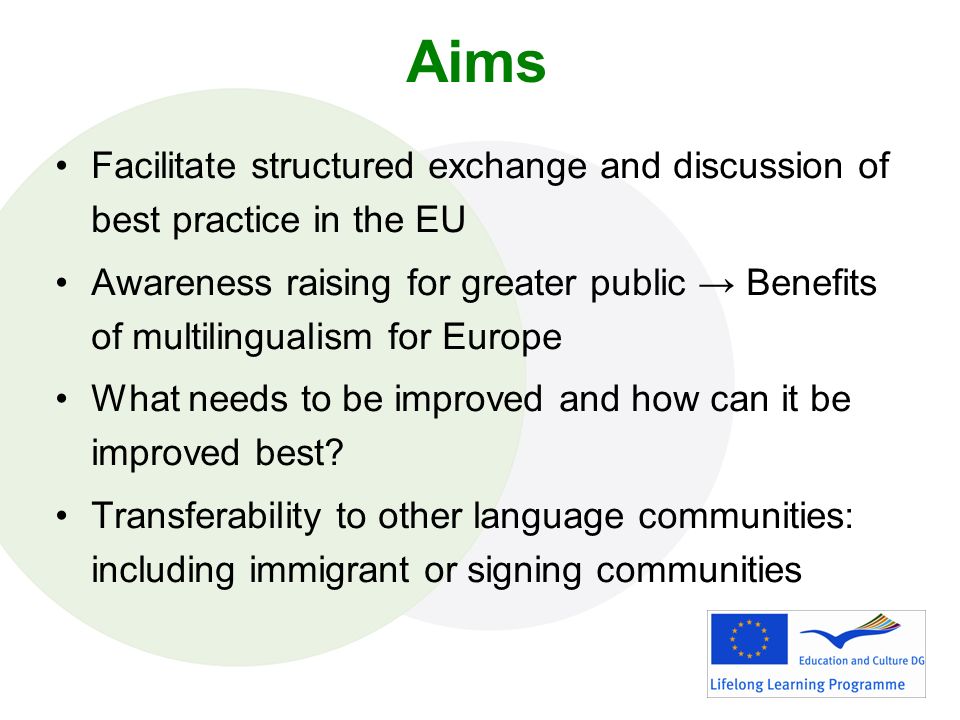 Aims

• Facilitate structured exchange and discussion of best practice in the EU

• Awareness raising for greater public → Benefits of multilingualism for Europe

• What needs to be improved and how can it be improved best?

• Transferability to other language communities: including immigrant or signing communities

Education and Culture DG
Lifelong Learning Programme